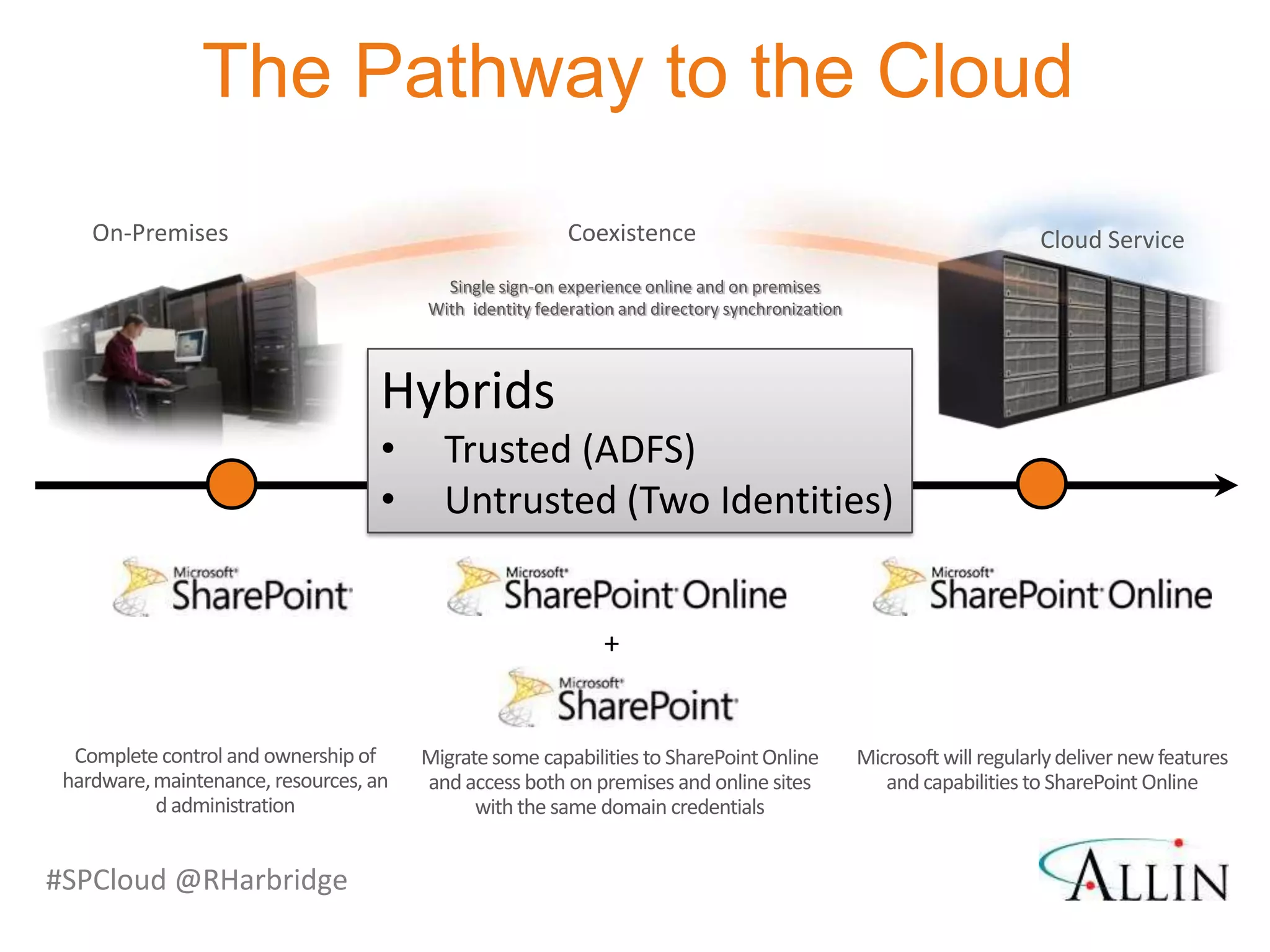 The Pathway to the Cloud

On-Premises

Coexistence

Cloud Service

Single sign-on experience online and on premises
With identity federation and directory synchronization

Hybrids
• Trusted (ADFS)
• Untrusted (Two Identities)

Microsoft SharePoint

Microsoft SharePoint Online
+
Microsoft SharePoint

Microsoft SharePoint Online

Complete control and ownership of hardware, maintenance, resources, an d administration

Migrate some capabilities to SharePoint Online and access both on premises and online sites with the same domain credentials

Microsoft will regularly deliver new features and capabilities to SharePoint Online

#SPCloud @RHarbridge

ALLIN